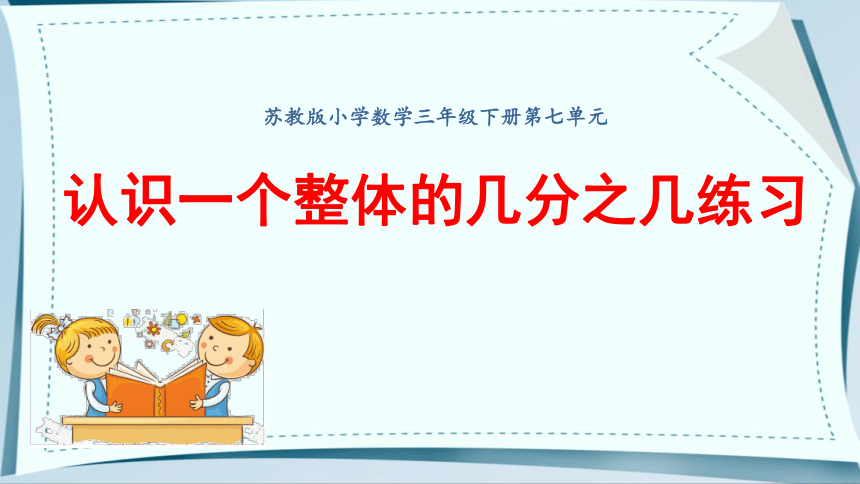 苏教版小学数学三年级下册第七单元

认识一个整体的几分之几练习